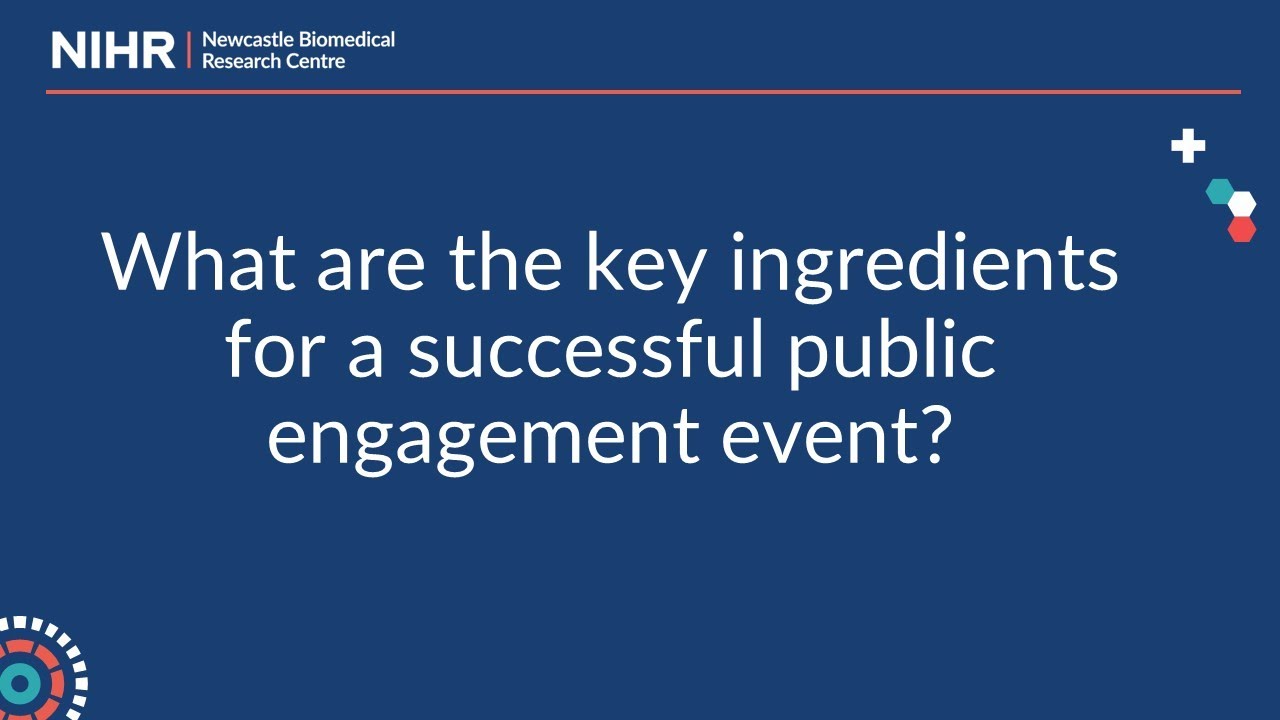 NIHR | Newcastle Biomedical Research Centre

What are the key ingredients for a successful public engagement event?